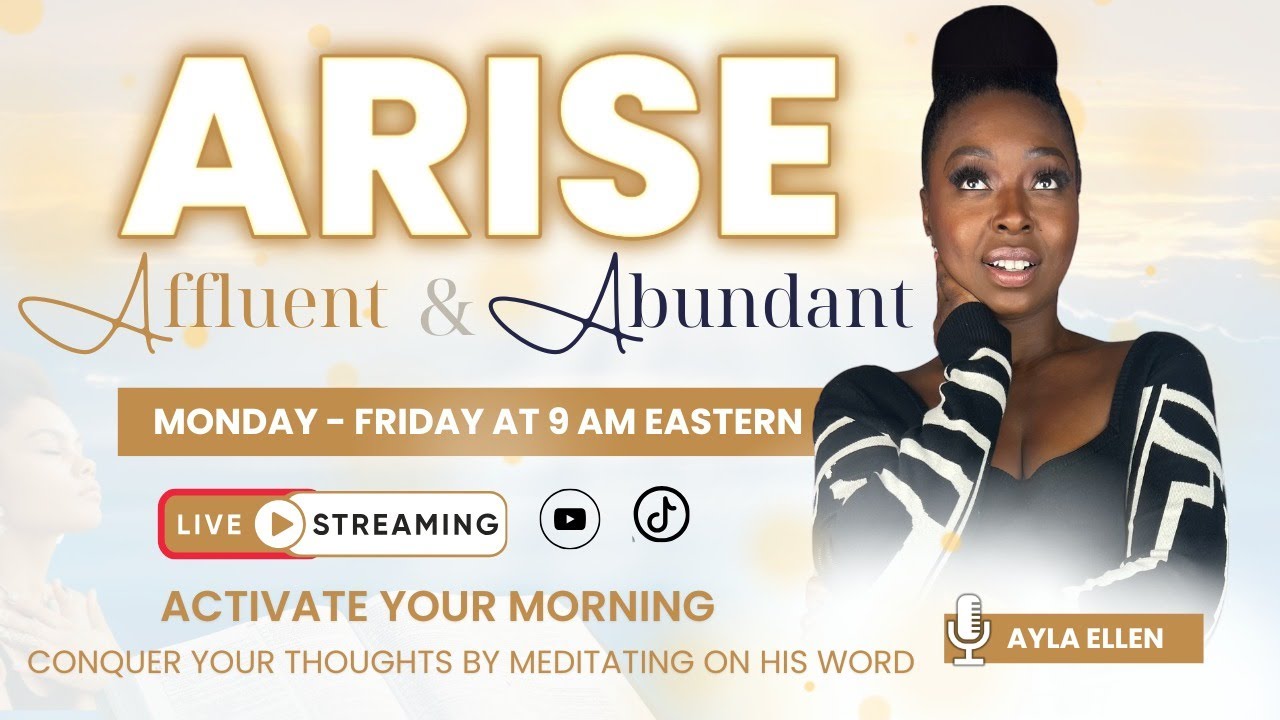 ARISE

Affluent & Abundant

MONDAY - FRIDAY AT 9 AM EASTERN

LIVE STREAMING

ACTIVATE YOUR MORNING

CONQUER YOUR THOUGHTS BY MEDITATING ON HIS WORD

AYLA ELLEN